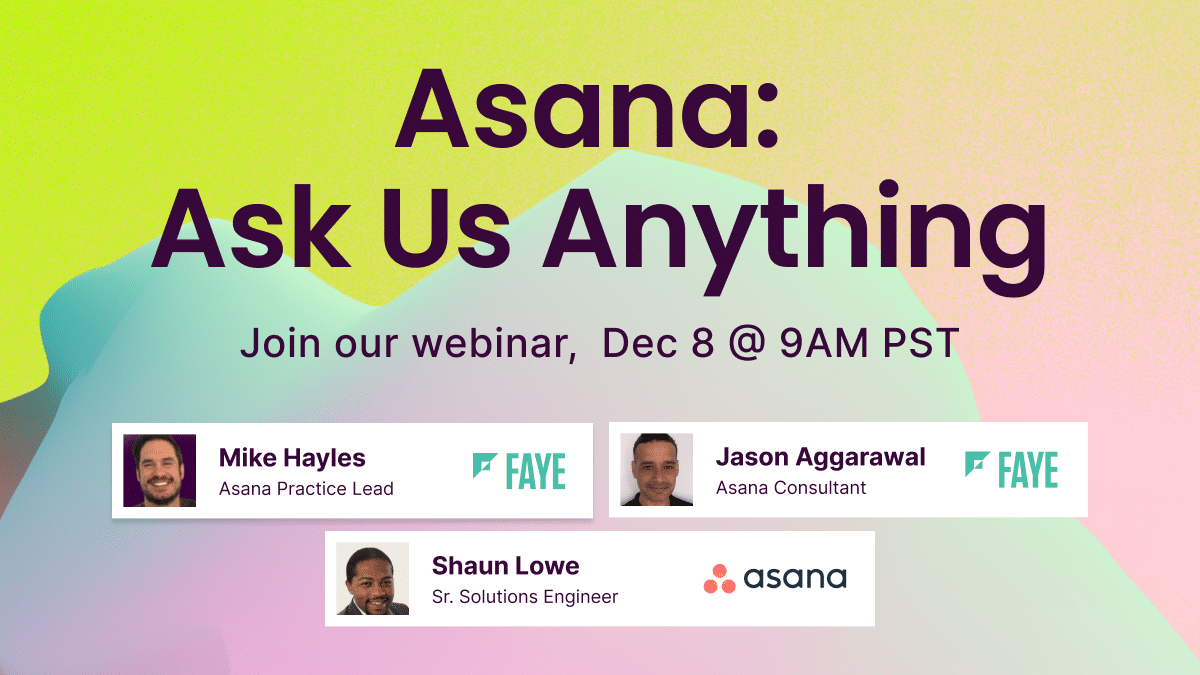 Asana:
Ask Us Anything

Join our webinar, Dec 8 @ 9AM PST

Mike Hayles
Asana Practice Lead
FAYE

Jason Aggarawal
Asana Consultant
FAYE

Shaun Lowe
Sr. Solutions Engineer
asana